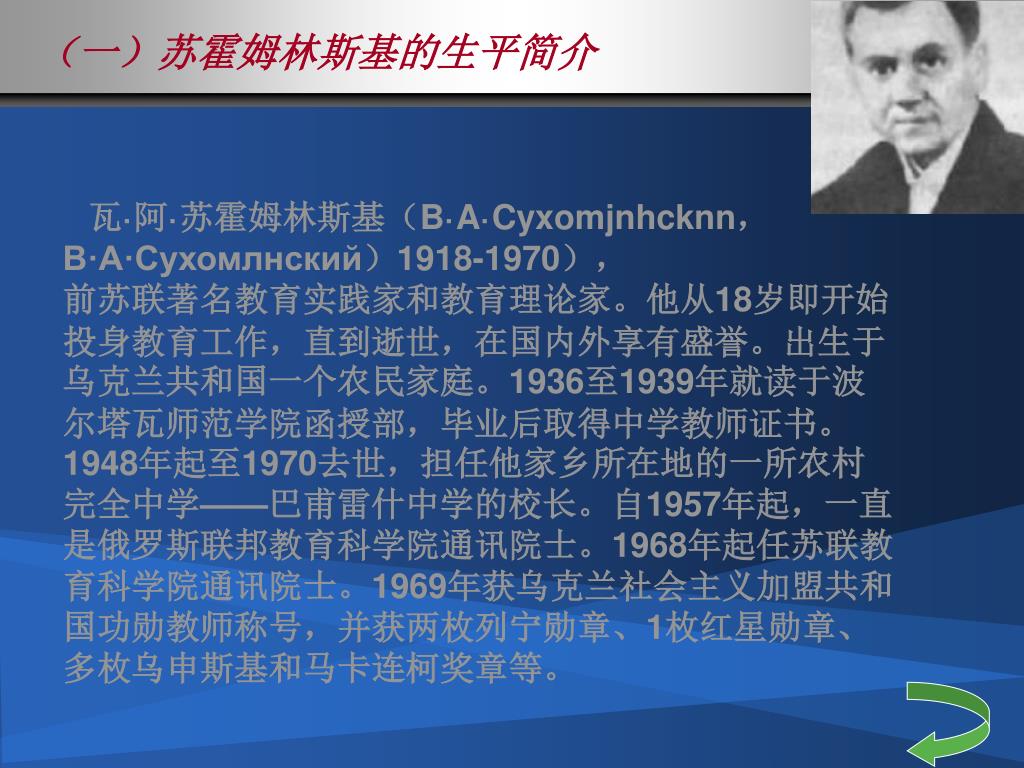 （一）苏霍姆林斯基的生平简介

瓦·阿·苏霍姆林斯基（B·A·Cyxomjnhcknn，B·A·Сухомлнский）1918-1970），前苏联著名教育实践家和教育理论家。他从18岁即开始投身教育工作，直到逝世，在国内外享有盛誉。出生于乌克兰共和国一个农民家庭。1936至1939年就读于波尔塔瓦师范学院函授部，毕业后取得中学教师证书。1948年起至1970去世，担任他家乡所在地的一所农村完全中学——巴甫雷什中学的校长。自1957年起，一直是俄罗斯联邦教育科学院通讯院士。1968年起任苏联教育科学院通讯院士。1969年获乌克兰社会主义加盟共和国功勋教师称号，并获两枚列宁勋章、1枚红星勋章、多枚乌申斯基和马卡连柯奖章等。